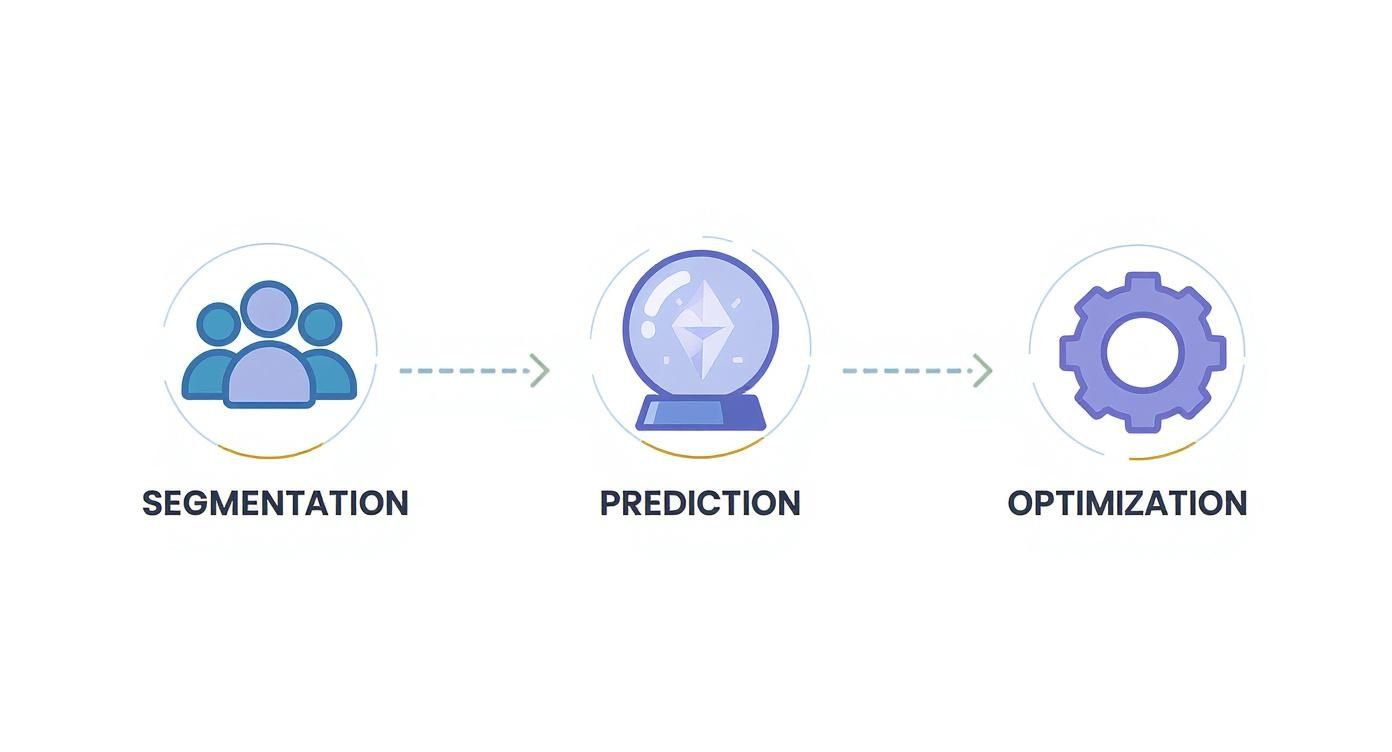 SEGMENTATION

PREDICTION

OPTIMIZATION